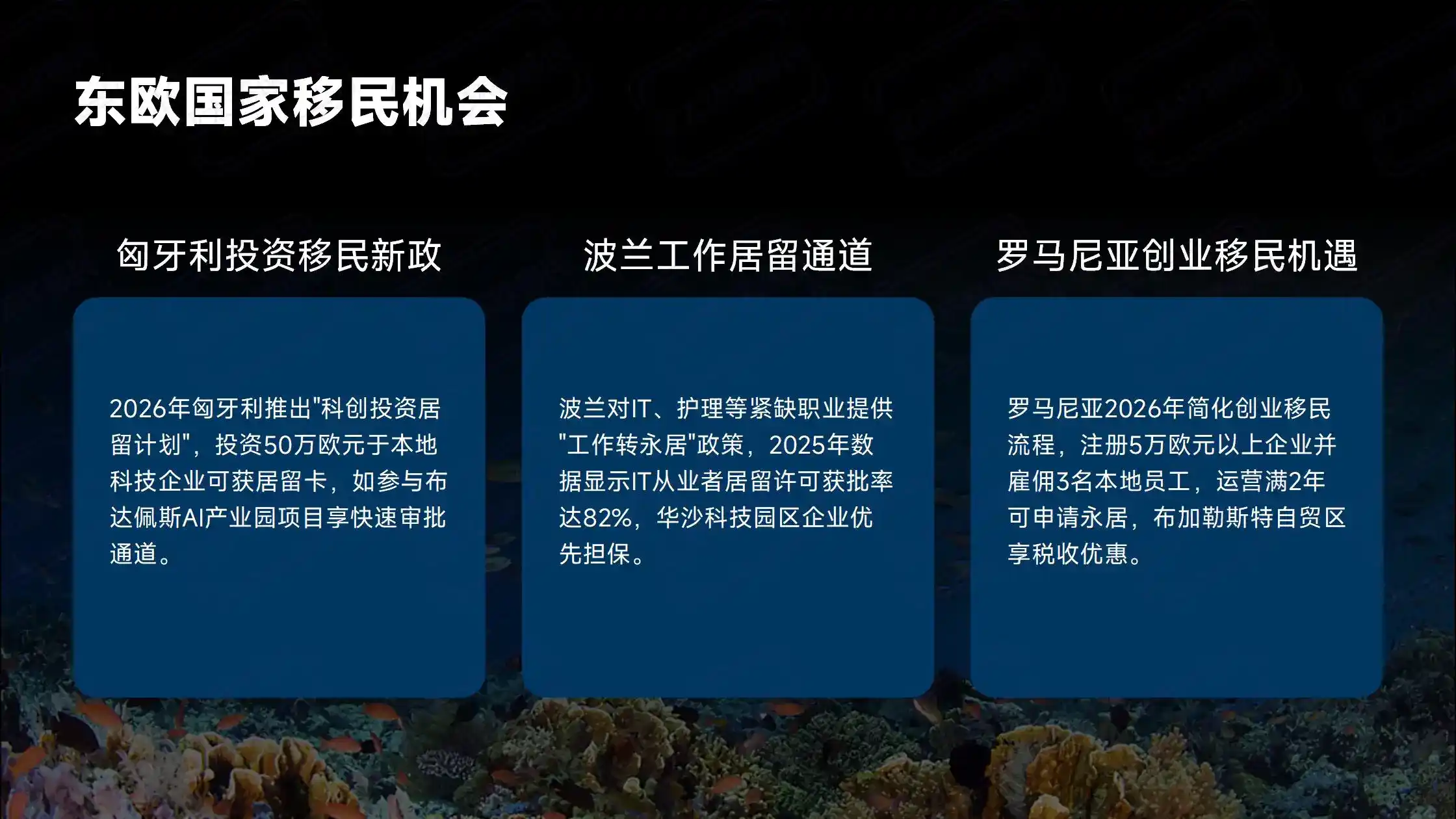 东欧国家移民机会

匈牙利投资移民新政

2026年匈牙利推出"科创投资居留计划"，投资50万欧元于本地科技企业可获居留卡，如参与布达佩斯AI产业园项目享快速审批通道。

波兰工作居留通道

波兰对IT、护理等紧缺职业提供"工作转永居"政策，2025年数据显示IT从业者居留许可获批率达82%，华沙科技园区企业优先担保。

罗马尼亚创业移民机遇

罗马尼亚2026年简化创业移民流程，注册5万欧元以上企业并雇佣3名本地员工，运营满2年可申请永居，布加勒斯特自贸区享税收优惠。